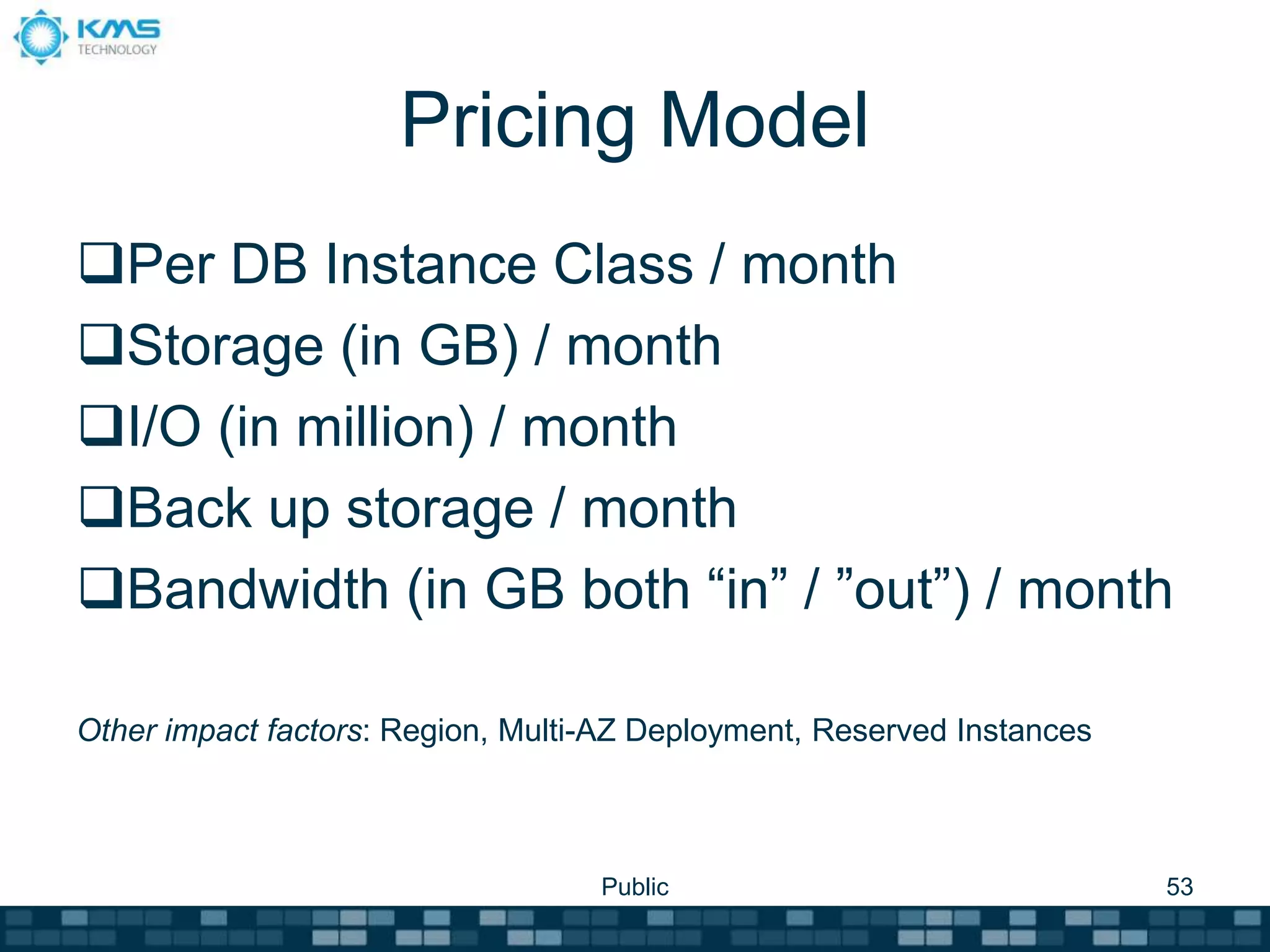 KMS TECHNOLOGY

Pricing Model

❑Per DB Instance Class / month
❑Storage (in GB) / month
❑I/O (in million) / month
❑Back up storage / month
❑Bandwidth (in GB both “in” / ”out”) / month

Other impact factors: Region, Multi-AZ Deployment, Reserved Instances

Public

53